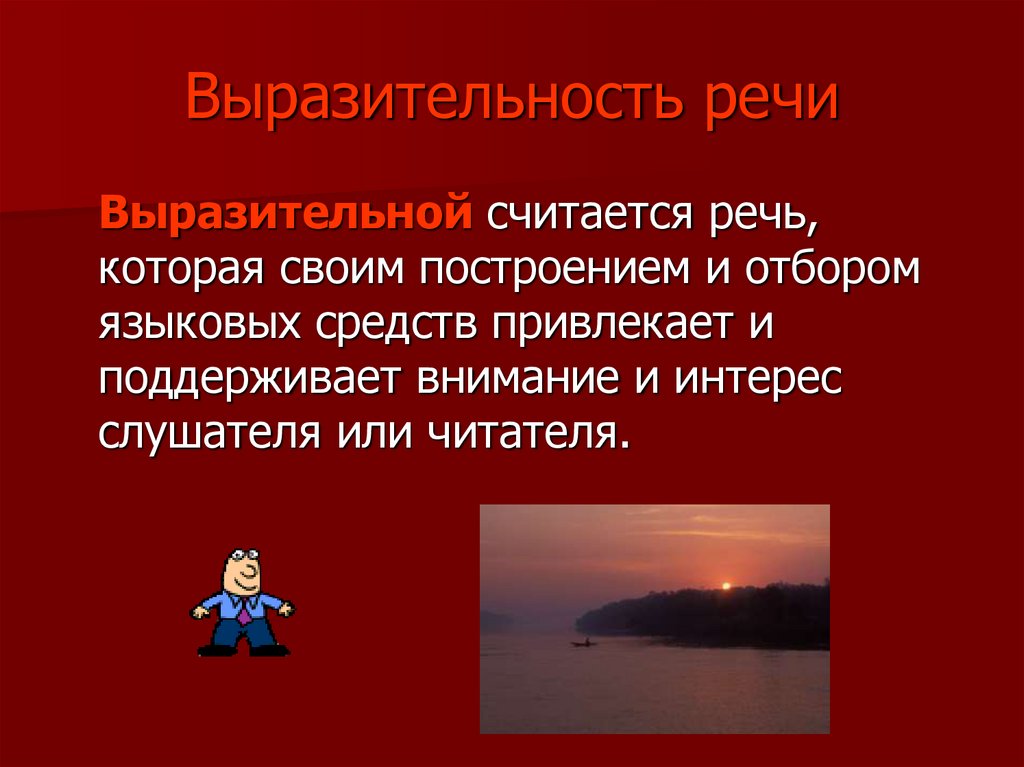 Выразительность речи

Выразительной считается речь, которая своим построением и отбором языковых средств привлекает и поддерживает внимание и интерес слушателя или читателя.